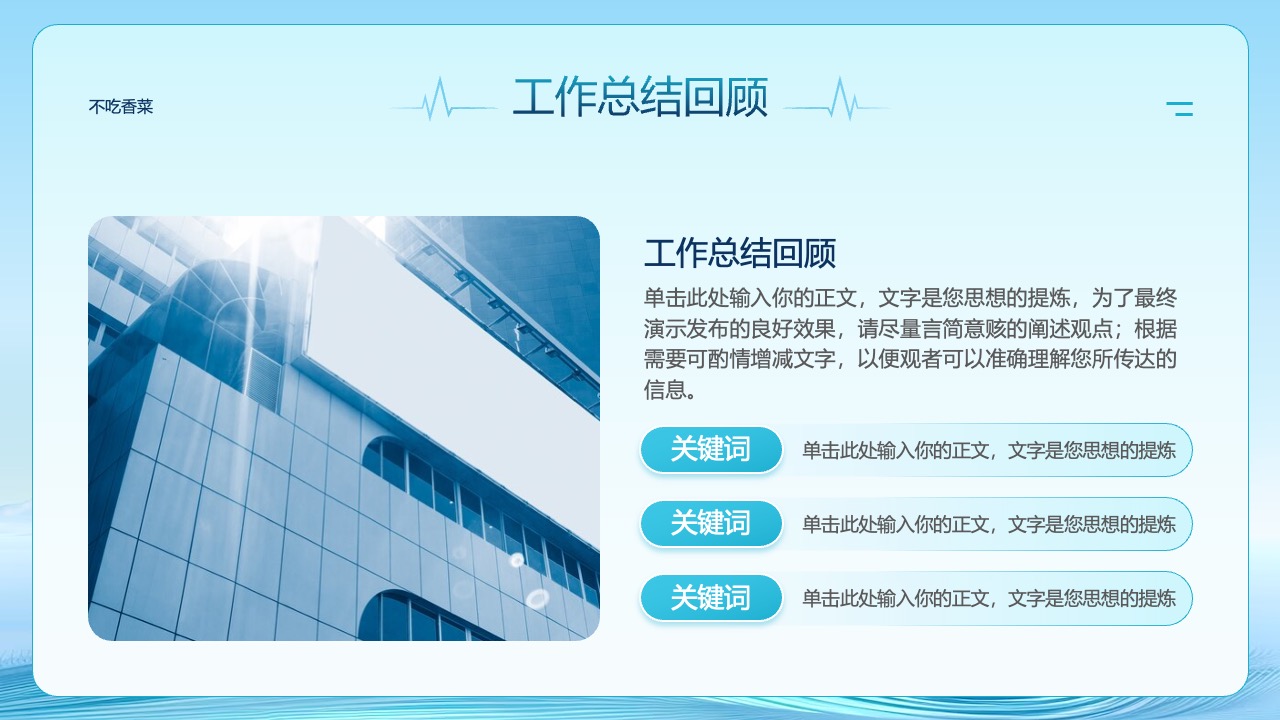 不吃香菜

工作总结回顾

工作总结回顾

单击此处输入你的正文，文字是您思想的提炼，为了最终演示发布的良好效果，请尽量言简意赅的阐述观点；根据需要可酌情增减文字，以便观者可以准确理解您所传达的信息。

关键词 单击此处输入你的正文，文字是您思想的提炼

关键词 单击此处输入你的正文，文字是您思想的提炼

关键词 单击此处输入你的正文，文字是您思想的提炼